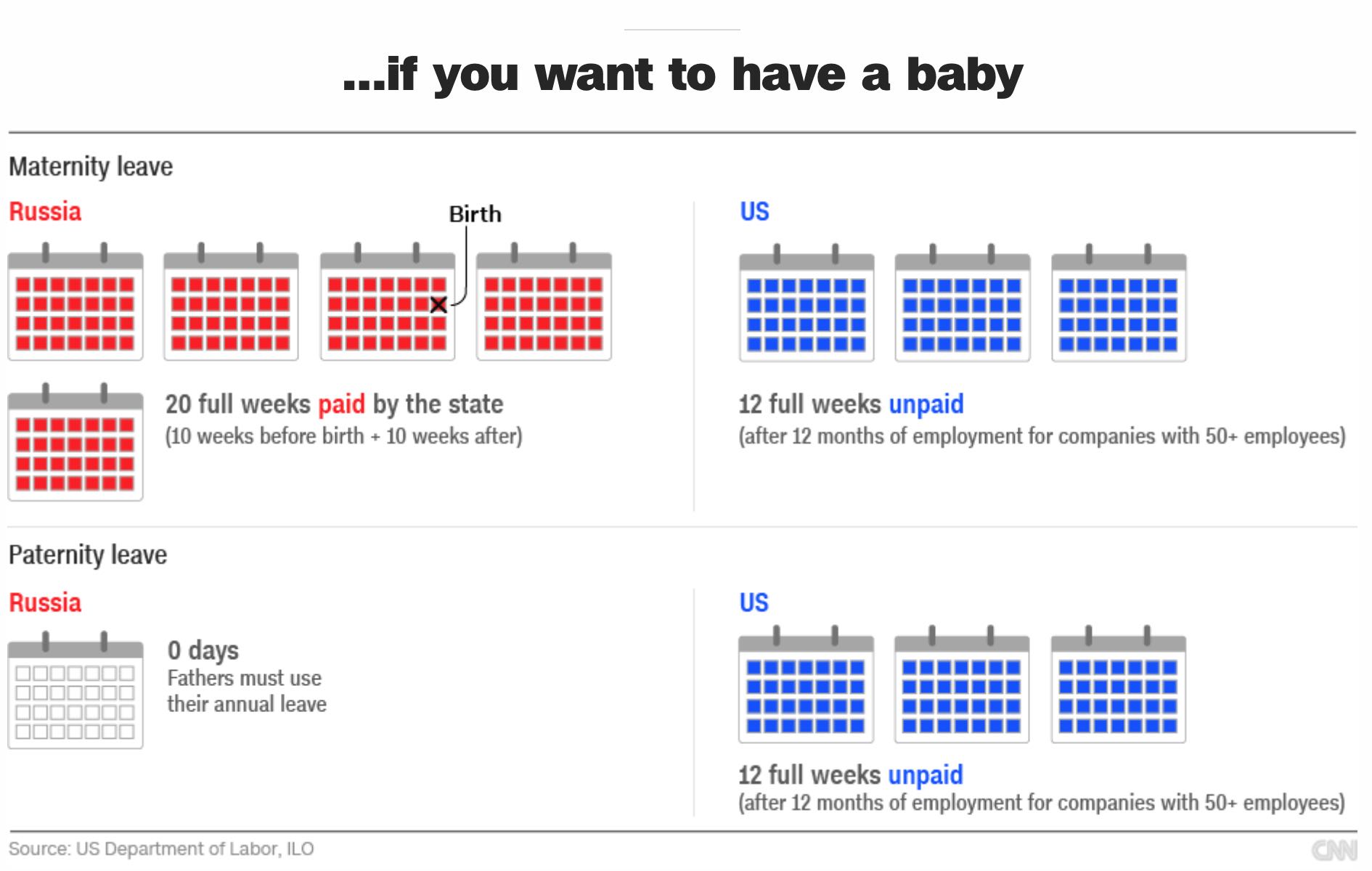 ...if you want to have a baby

Maternity leave

Russia

Birth

20 full weeks paid by the state
(10 weeks before birth + 10 weeks after)

US

12 full weeks unpaid
(after 12 months of employment for companies with 50+ employees)

Paternity leave

Russia

0 days
Fathers must use their annual leave

US

12 full weeks unpaid
(after 12 months of employment for companies with 50+ employees)

Source: US Department of Labor, ILO

CNN